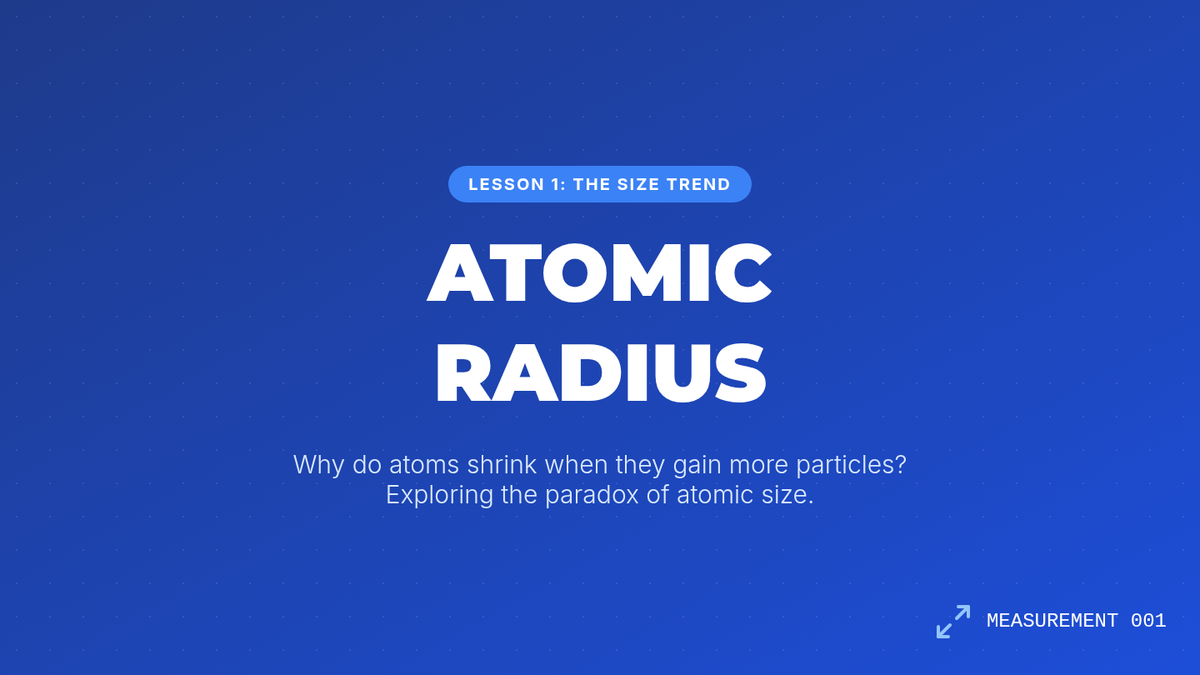 LESSON 1: THE SIZE TREND

ATOMIC RADIUS

Why do atoms shrink when they gain more particles? Exploring the paradox of atomic size.

MEASUREMENT 001